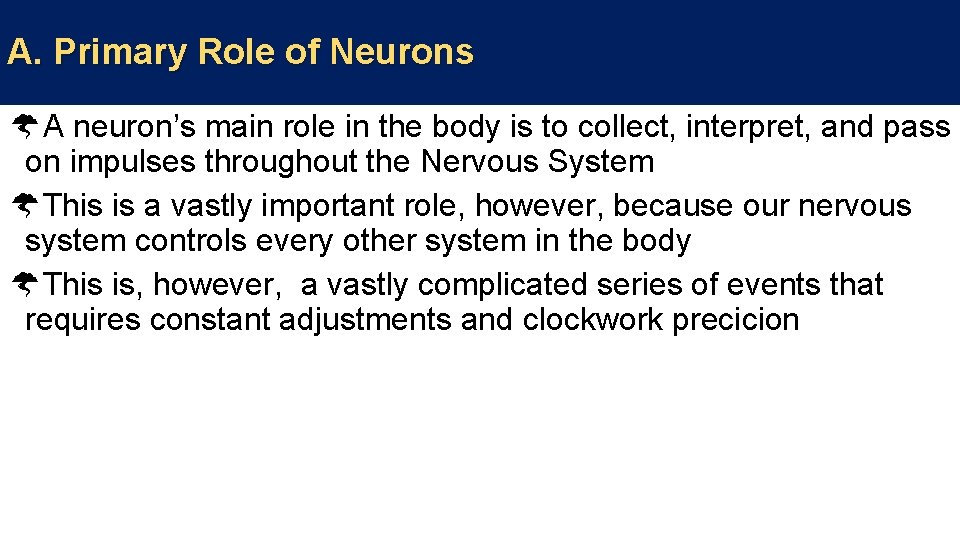 A. Primary Role of Neurons

A neuron’s main role in the body is to collect, interpret, and pass on impulses throughout the Nervous System

This is a vastly important role, however, because our nervous system controls every other system in the body

This is, however,  a vastly complicated series of events that requires constant adjustments and clockwork precicion